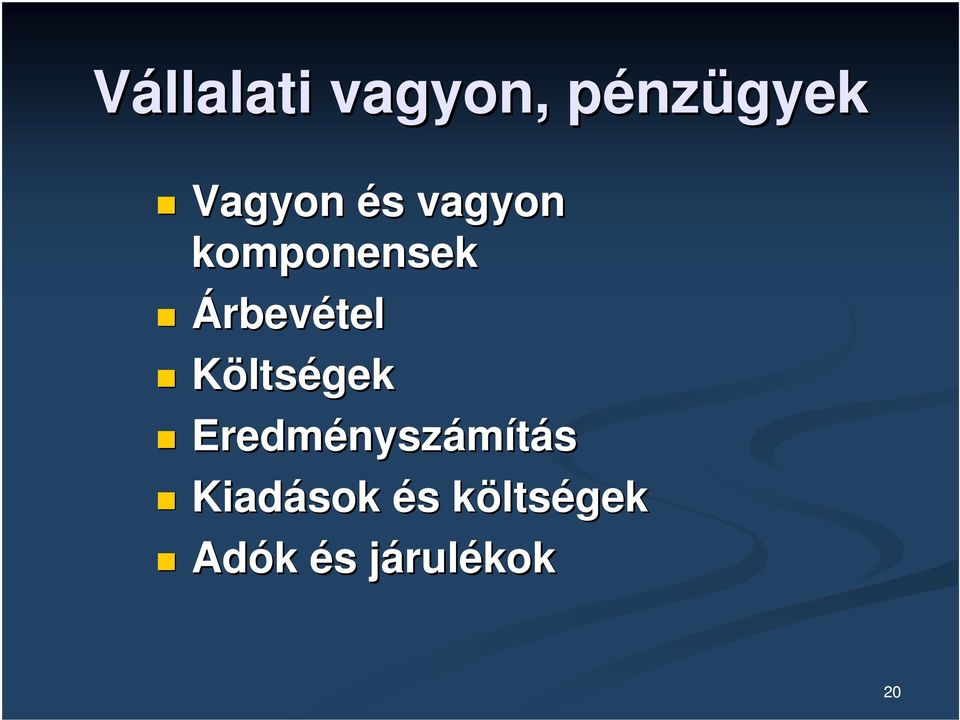 Vállalati vagyon, pénzügyek

- Vagyon és vagyon komponensek
- Árbevétel
- Költségek
- Eredményszámítás
- Kiadások és költségek
- Adók és járulékok

20